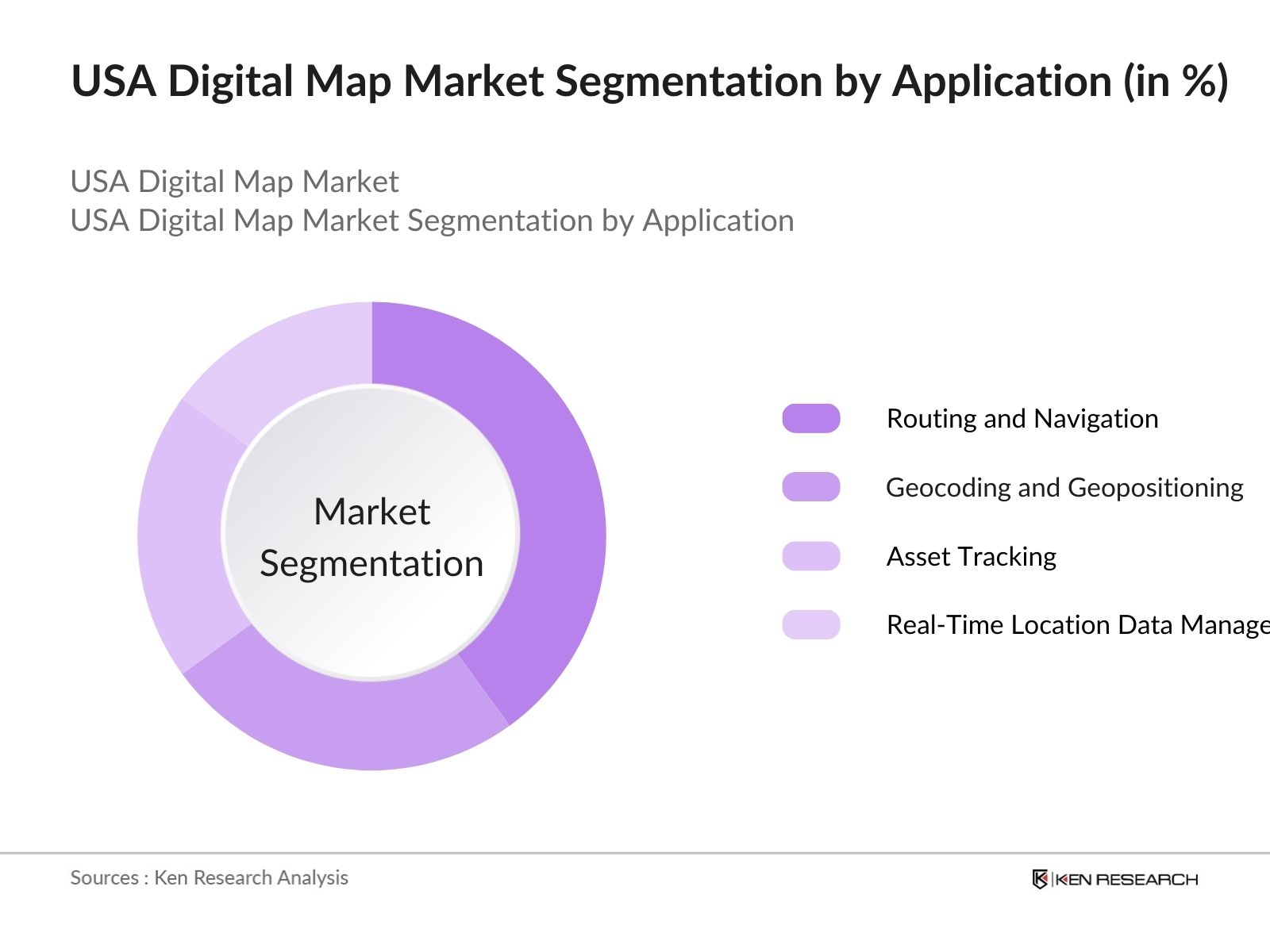 USA Digital Map Market Segmentation by Application (in %)

USA Digital Map Market
USA Digital Map Market Segmentation by Application

Market Segmentation

Routing and Navigation

Geocoding and Geopositioning

Asset Tracking

Real-Time Location Data Manage

Sources : Ken Research Analysis

KEN RESEARCH